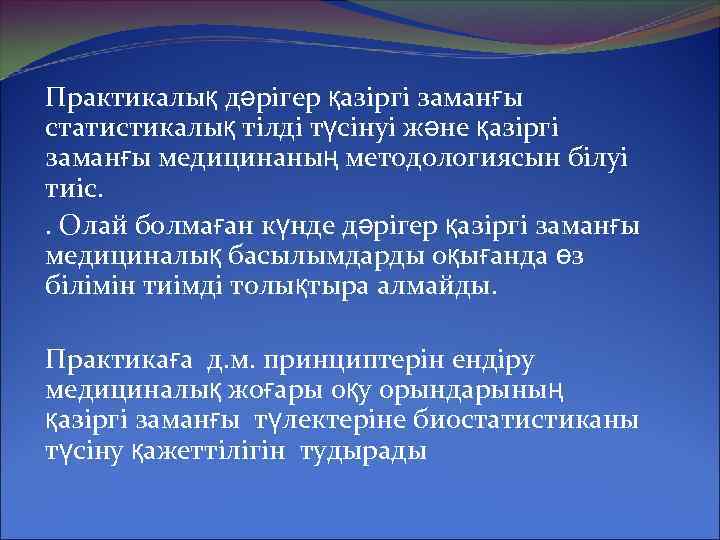 Практикалық дәрігер қазіргі заманғы статистикалық тілді түсінуі және қазіргі заманғы медицинаның методологиясын білуі тиіс.

. Олай болмаған күнде дәрігер қазіргі заманғы медициналық басылымдарды оқығанда өз білімін тиімді толықтыра алмайды.

Практикаға д.м. принциптерін ендіру медициналық жоғары оқу орындарының қазіргі заманғы түлектеріне биостатистиканы түсіну қажеттілігін тудырады